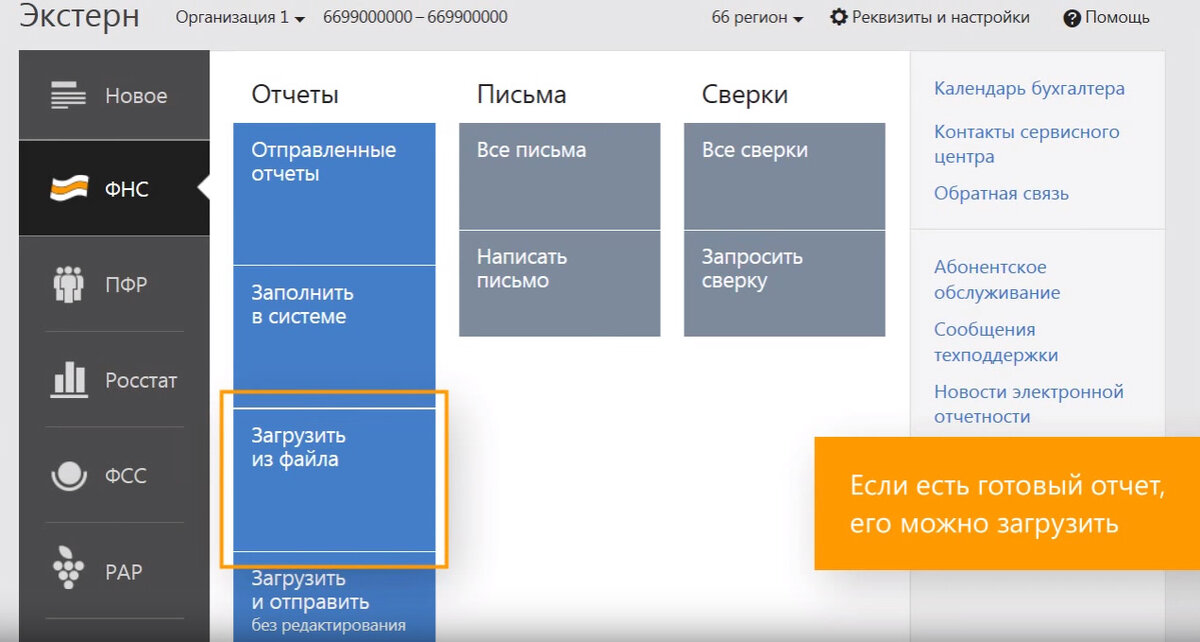 Экстерн Организация 1 6699000000 – 669900000 66 регион Реквизиты и настройки Помощь

Новое

ФНС

ПФР

Росстат

ФСС

РАР

Отчеты

Отправленные отчеты

Заполнить в системе

Загрузить из файла

Загрузить и отправить без редактирования

Письма

Все письма

Написать письмо

Сверки

Все сверки

Запросить сверку

Календарь бухгалтера

Контакты сервисного центра

Обратная связь

Абонентское обслуживание

Сообщения техподдержки

Новости электронной отчетности

Если есть готовый отчет, его можно загрузить